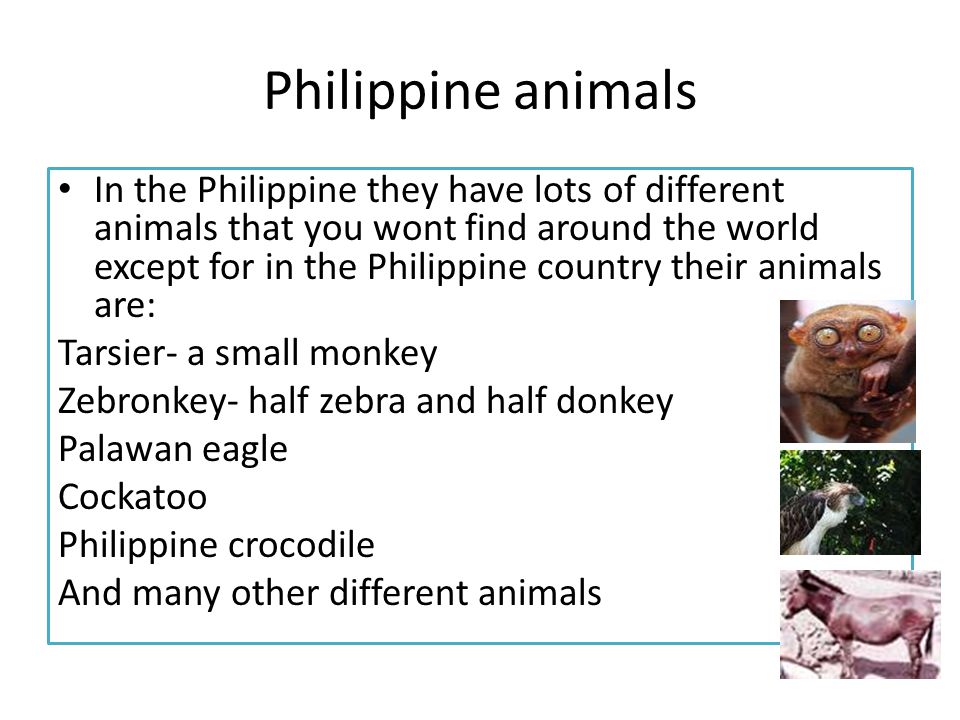 Philippine animals

• In the Philippine they have lots of different animals that you wont find around the world except for in the Philippine country their animals are:

Tarsier- a small monkey
Zebronkey- half zebra and half donkey
Palawan eagle
Cockatoo
Philippine crocodile
And many other different animals